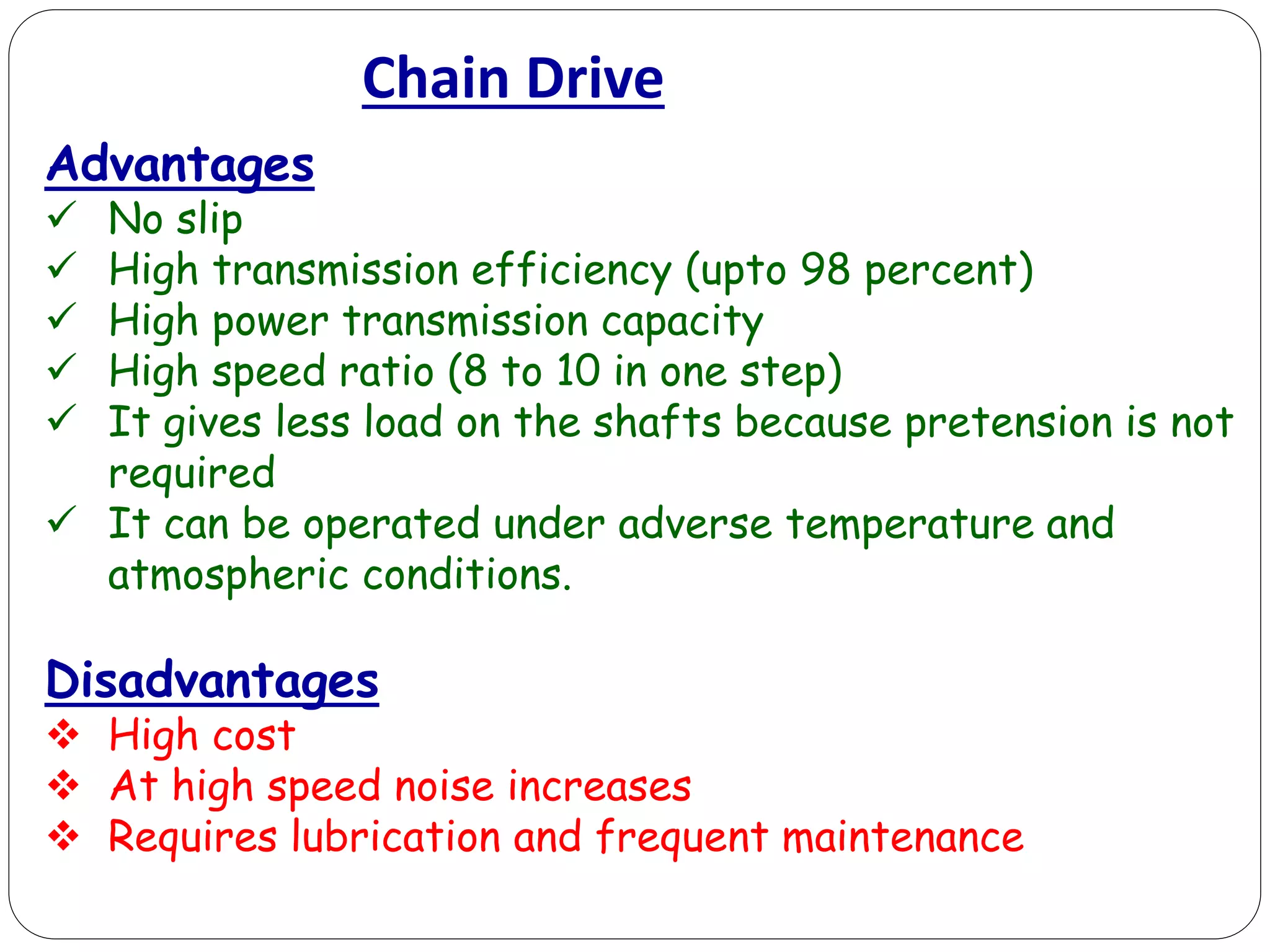 Chain Drive

Advantages

✓ No slip
✓ High transmission efficiency (upto 98 percent)
✓ High power transmission capacity
✓ High speed ratio (8 to 10 in one step)
✓ It gives less load on the shafts because pretension is not required
✓ It can be operated under adverse temperature and atmospheric conditions.

Disadvantages

❖ High cost
❖ At high speed noise increases
❖ Requires lubrication and frequent maintenance